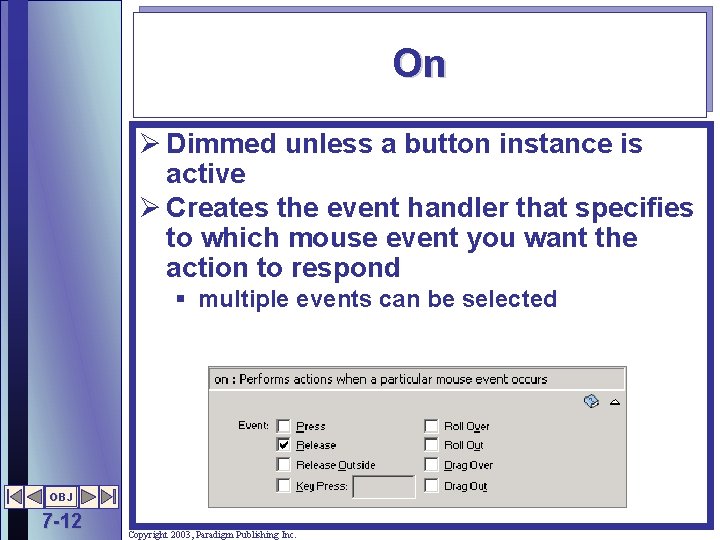 On

➢ Dimmed unless a button instance is active

➢ Creates the event handler that specifies to which mouse event you want the action to respond

▪ multiple events can be selected

on : Performs actions when a particular mouse event occurs

Event: Press
Release
Release Outside
Key Press:
Roll Over
Roll Out
Drag Over
Drag Out

OBJ

7-12

Copyright 2003, Paradigm Publishing Inc.